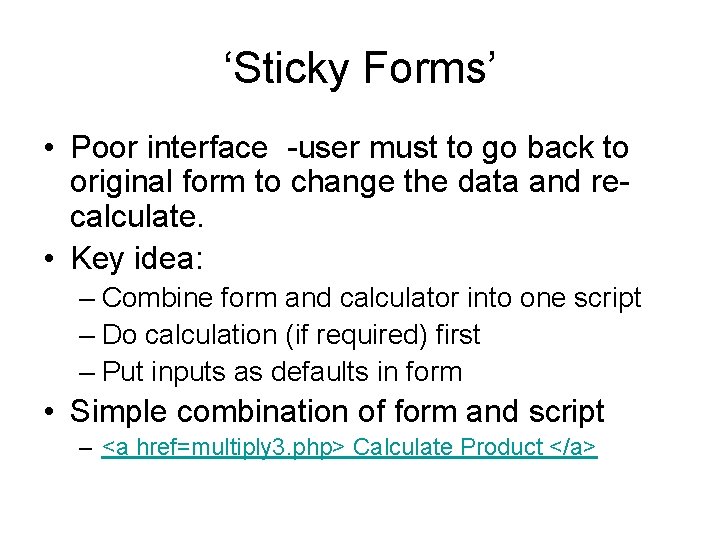 ‘Sticky Forms’

• Poor interface -user must to go back to original form to change the data and re-calculate.
• Key idea:
– Combine form and calculator into one script
– Do calculation (if required) first
– Put inputs as defaults in form
• Simple combination of form and script
– <a href=multiply3.php> Calculate Product </a>